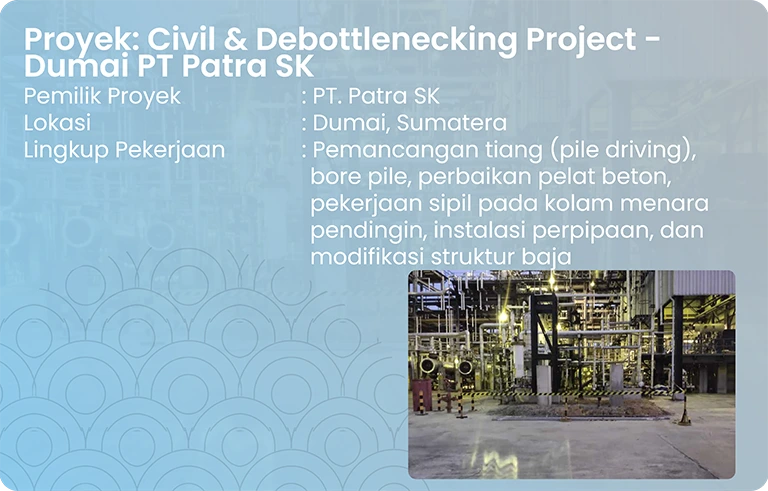 Proyek: Civil & Debottlenecking Project - Dumai PT Patra SK

Pemilik Proyek : PT. Patra SK

Lokasi : Dumai, Sumatera

Lingkup Pekerjaan : Pemancangan tiang (pile driving), bore pile, perbaikan pelat beton, pekerjaan sipil pada kolam menara pendingin, instalasi perpipaan, dan modifikasi struktur baja